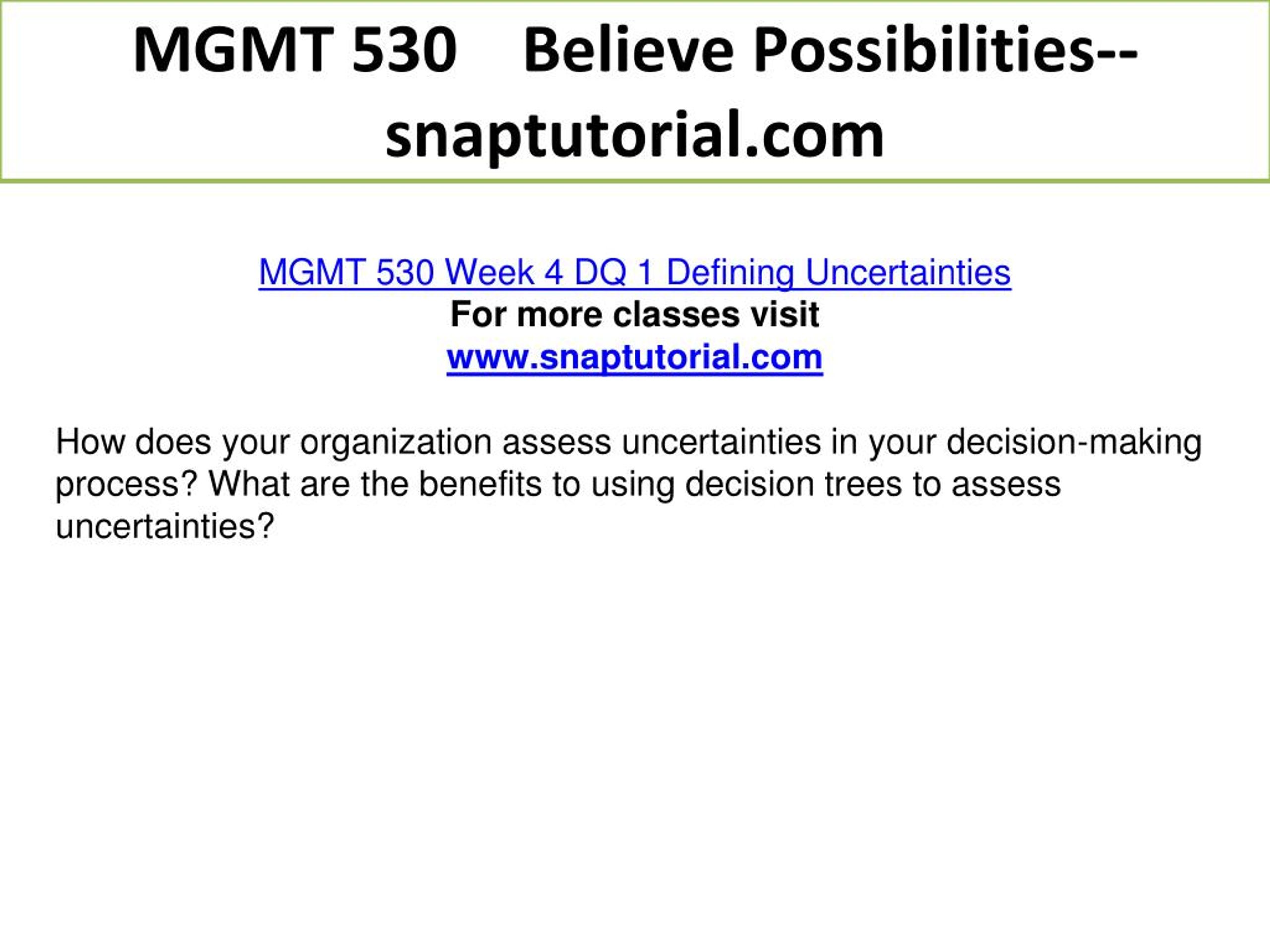 MGMT 530 Believe Possibilities--snaptutorial.com

MGMT 530 Week 4 DQ 1 Defining Uncertainties
For more classes visit
www.snaptutorial.com

How does your organization assess uncertainties in your decision-making process? What are the benefits to using decision trees to assess uncertainties?